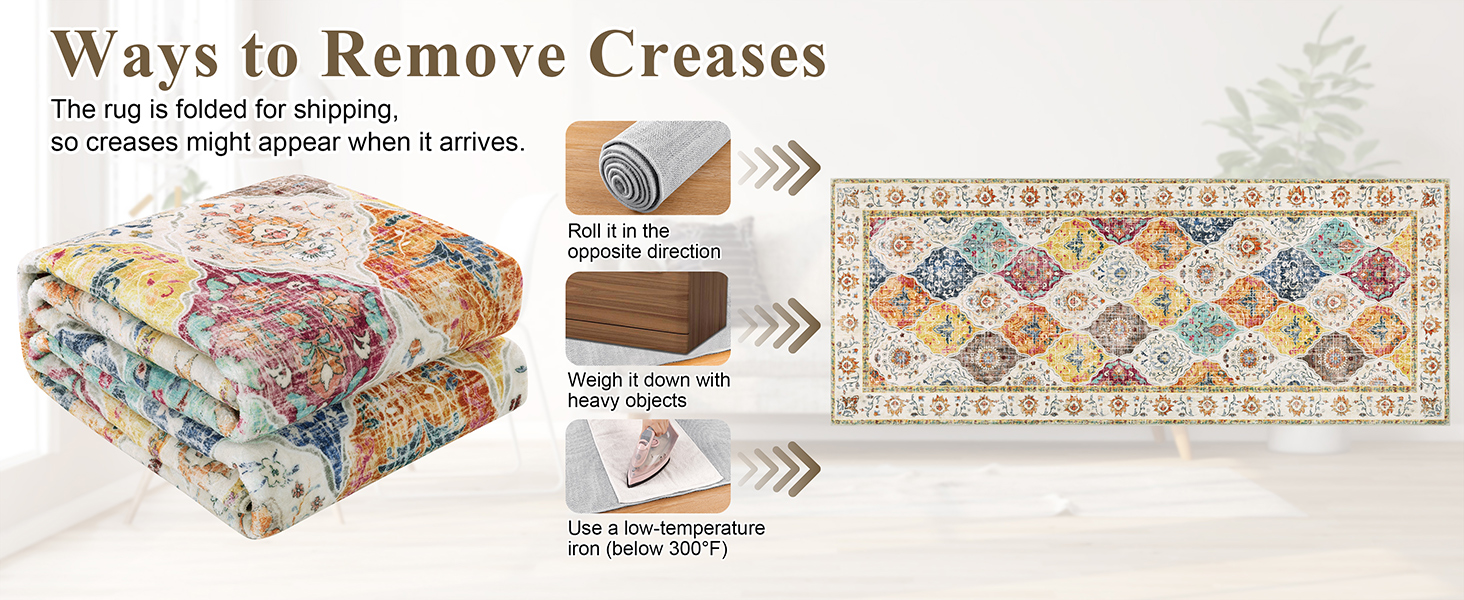 Ways to Remove Creases

The rug is folded for shipping, so creases might appear when it arrives.

Roll it in the opposite direction

Weigh it down with heavy objects

Use a low-temperature iron (below 300°F)